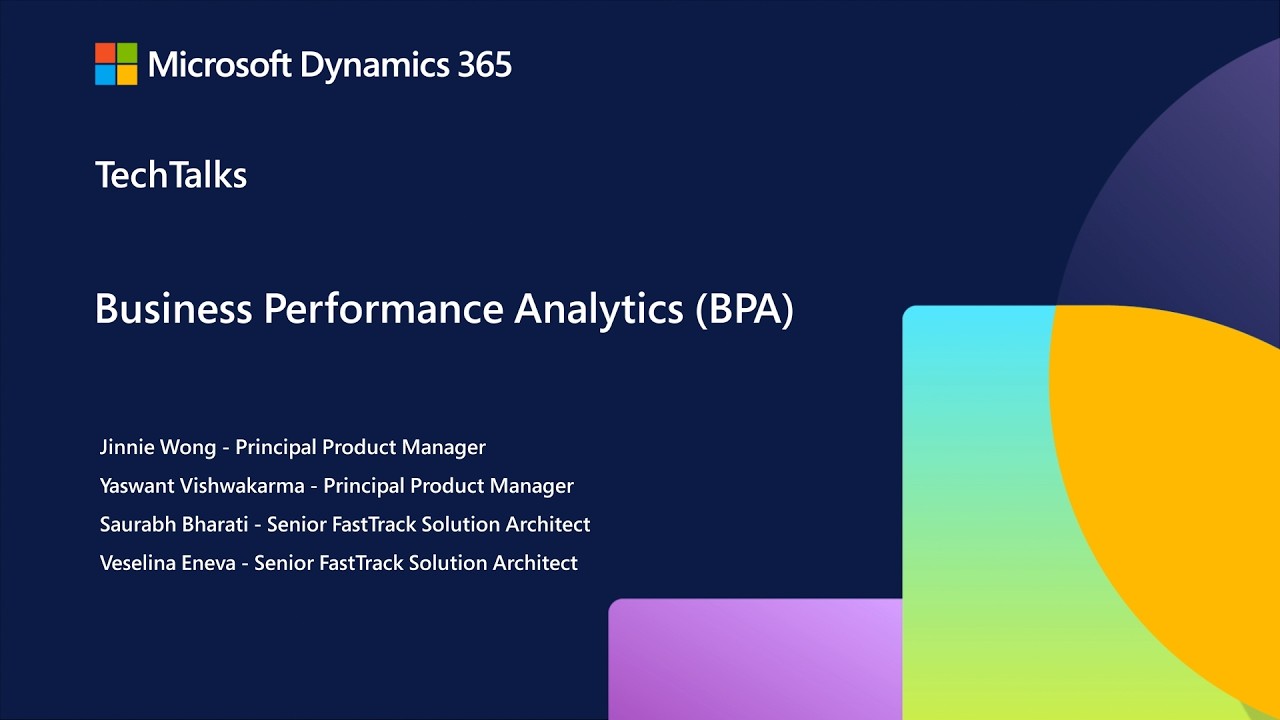 Microsoft Dynamics 365

TechTalks

Business Performance Analytics (BPA)

Jinnie Wong - Principal Product Manager

Yaswant Vishwakarma - Principal Product Manager

Saurabh Bharati - Senior FastTrack Solution Architect

Veselina Eneva - Senior FastTrack Solution Architect